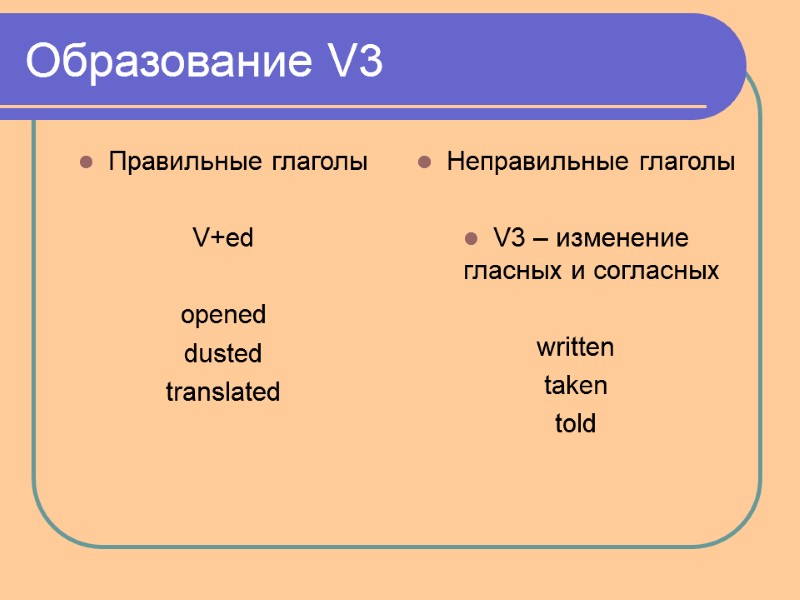 Образование V3

Правильные глаголы

V+ed

opened
dusted
translated

Неправильные глаголы

V3 – изменение гласных и согласных

written
taken
told